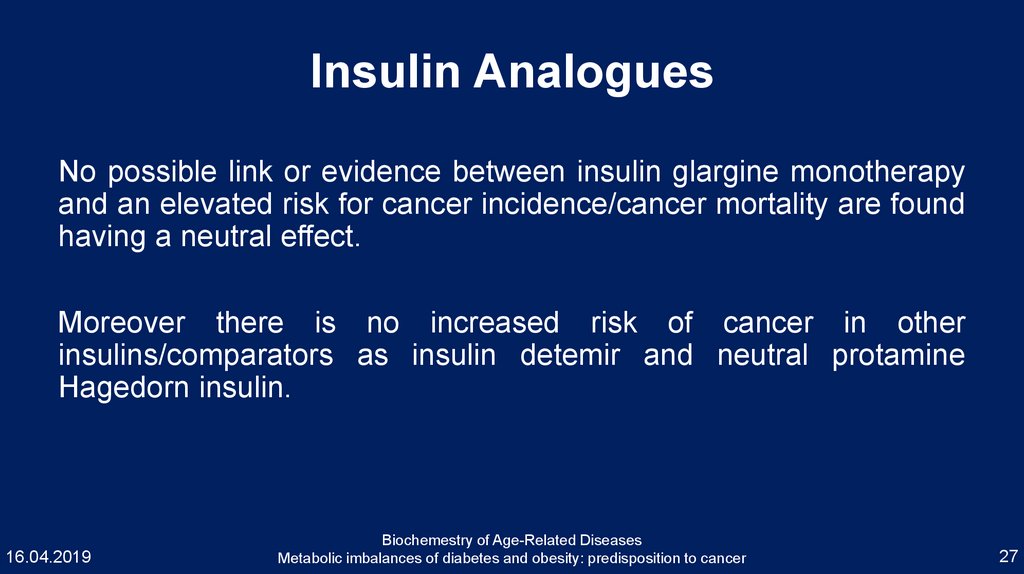 Insulin Analogues

No possible link or evidence between insulin glargine monotherapy and an elevated risk for cancer incidence/cancer mortality are found having a neutral effect.

Moreover there is no increased risk of cancer in other insulins/comparators as insulin detemir and neutral protamine Hagedorn insulin.

16.04.2019

Biochemestry of Age-Related Diseases
Metabolic imbalances of diabetes and obesity: predisposition to cancer

27